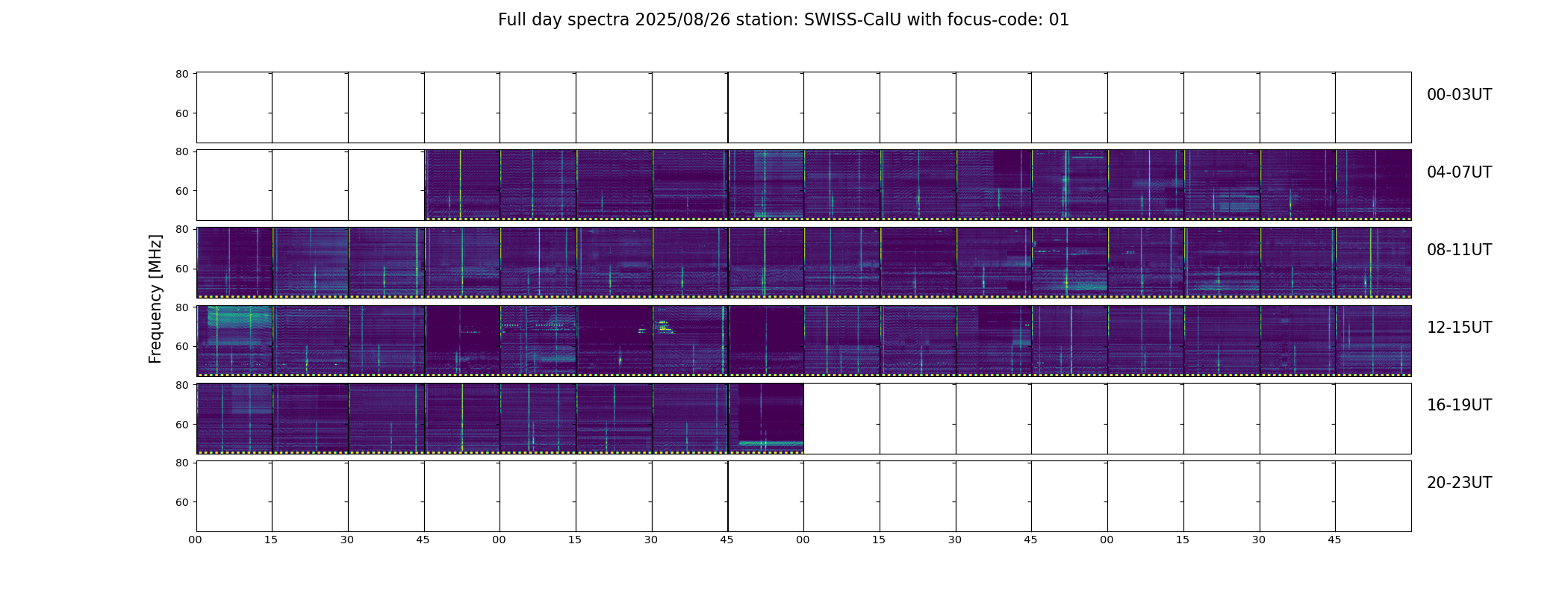 Full day spectra 2025/08/26 station: SWISS-CalU with focus-code: 01

Frequency [MHz]

80
60
00-03UT

80
60
04-07UT

80
60
08-11UT

80
60
12-15UT

80
60
16-19UT

80
60
20-23UT

00 15 30 45 00 15 30 45 00 15 30 45 00 15 30 45